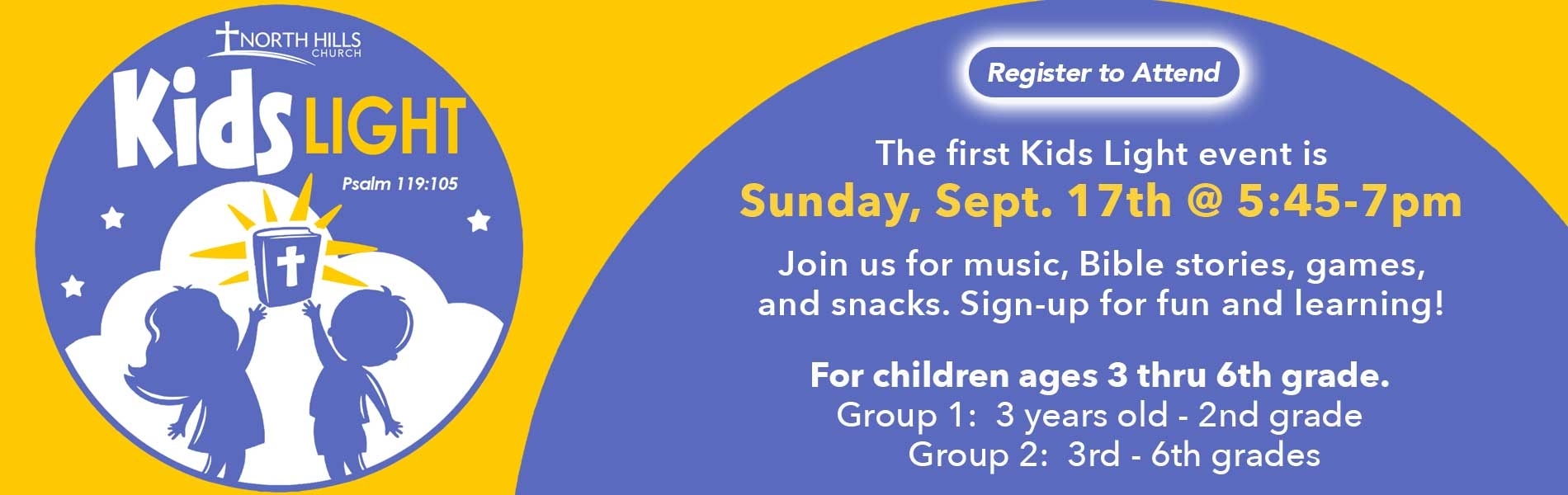 NORTH HILLS CHURCH

Kids LIGHT

Psalm 119:105

Register to Attend

The first Kids Light event is
Sunday, Sept. 17th @ 5:45-7pm

Join us for music, Bible stories, games, and snacks. Sign-up for fun and learning!

For children ages 3 thru 6th grade.
Group 1: 3 years old - 2nd grade
Group 2: 3rd - 6th grades